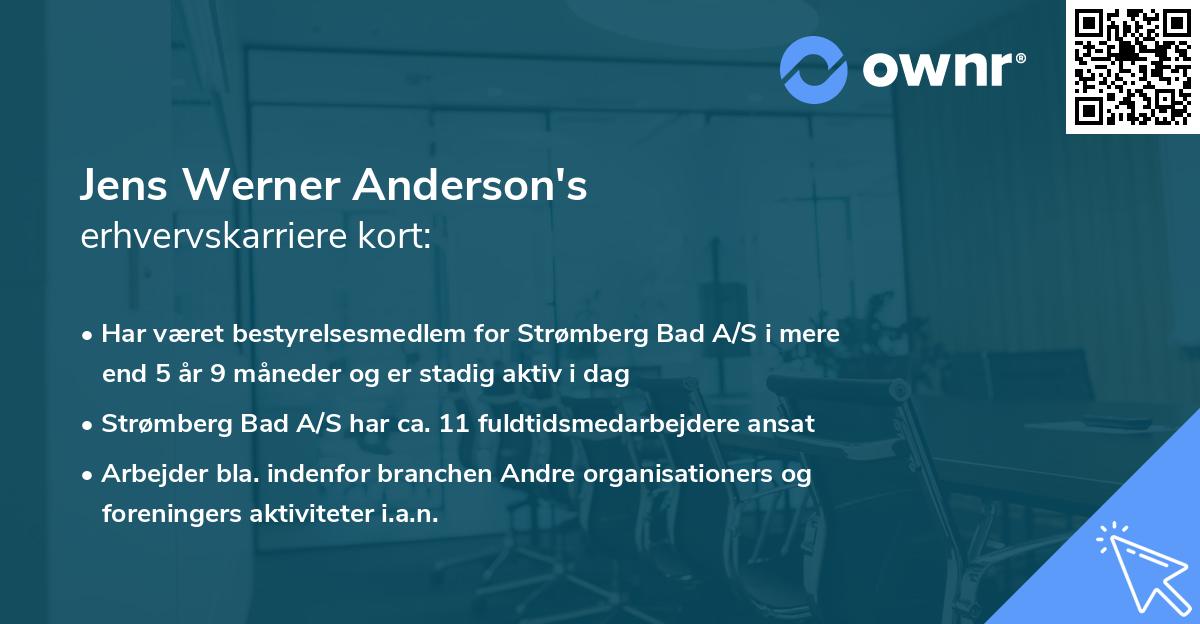 ownr®

Jens Werner Anderson's
erhvervskarriere kort:

• Har været bestyrelsesmedlem for Strømberg Bad A/S i mere end 5 år 9 måneder og er stadig aktiv i dag
• Strømberg Bad A/S har ca. 11 fuldtidsmedarbejdere ansat
• Arbejder bla. indenfor branchen Andre organisationers og foreningers aktiviteter i.a.n.